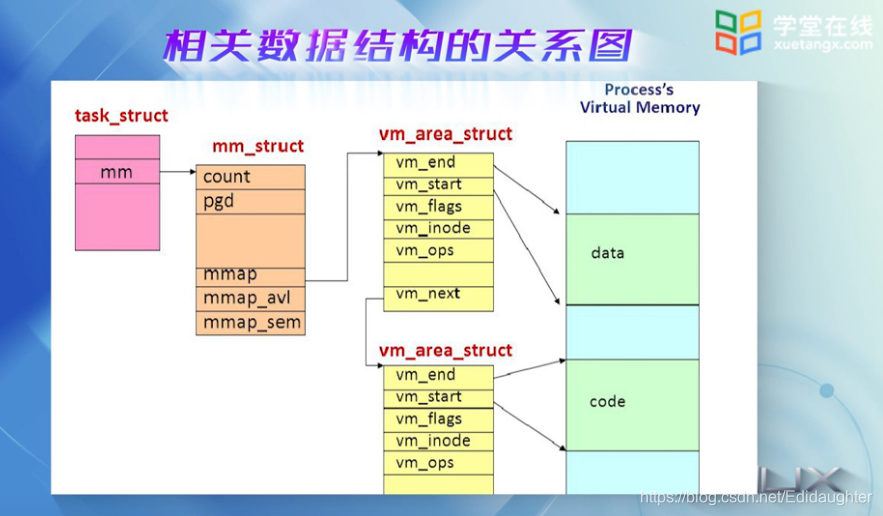 相关数据结构的关系图

学堂在线
xuetangx.com

task_struct

mm

mm_struct

count
pgd
mmap
mmap_avl
mmap_sem

vm_area_struct

vm_end
vm_start
vm_flags
vm_inode
vm_ops
vm_next

vm_area_struct

vm_end
vm_start
vm_flags
vm_inode
vm_ops

Process's
Virtual Memory

data

code

https://blog.csdn.net/Edidaughter